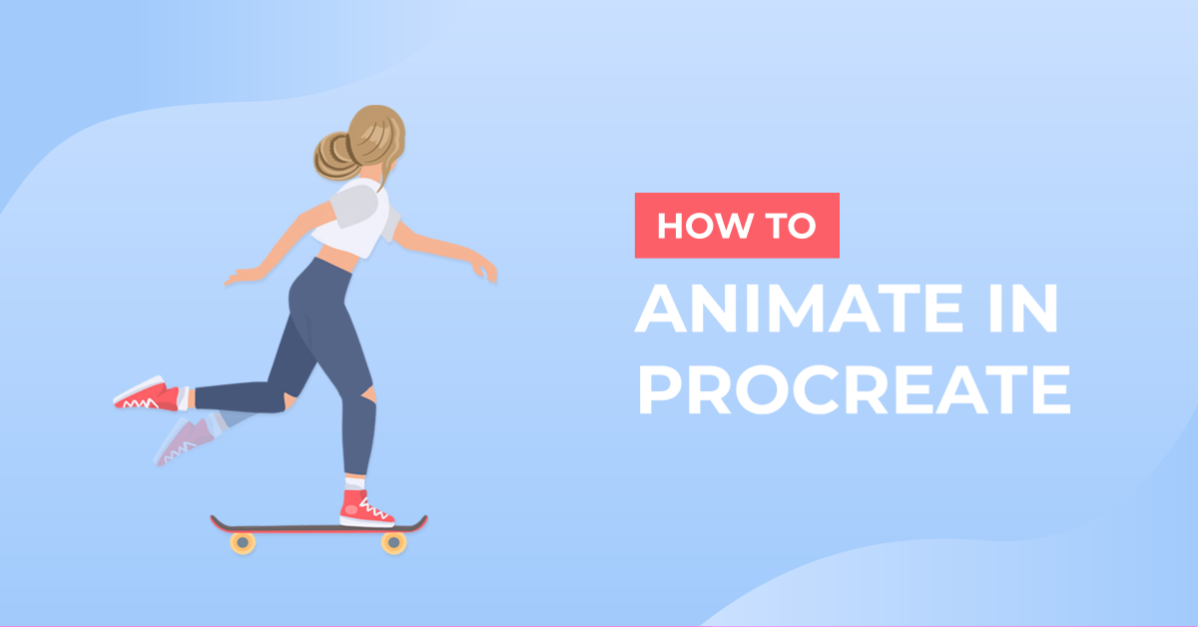 HOW TO

ANIMATE IN PROCREATE